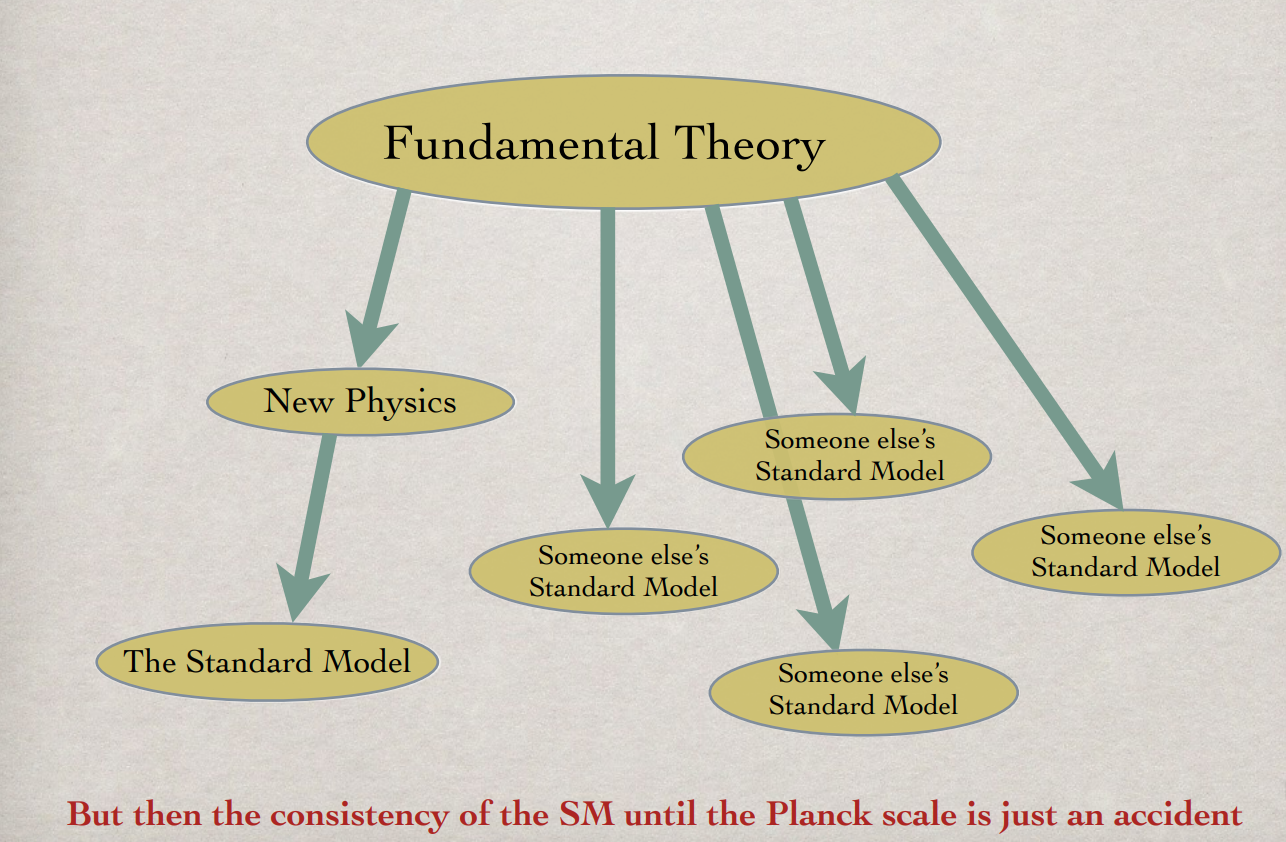 Fundamental Theory

New Physics

The Standard Model

Someone else's Standard Model

Someone else's Standard Model

Someone else's Standard Model

Someone else's Standard Model

But then the consistency of the SM until the Planck scale is just an accident